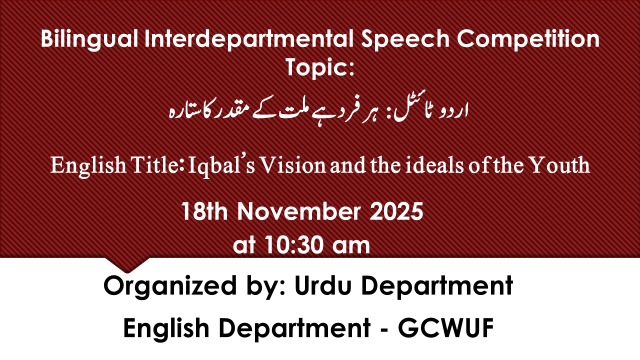 Bilingual Interdepartmental Speech Competition
Topic:

اردو ٹائٹل: ہر فرد ہے ملت کے مقدر کا ستارہ

English Title: Iqbal's Vision and the ideals of the Youth

18th November 2025
at 10:30 am

Organized by: Urdu Department
English Department - GCWUF